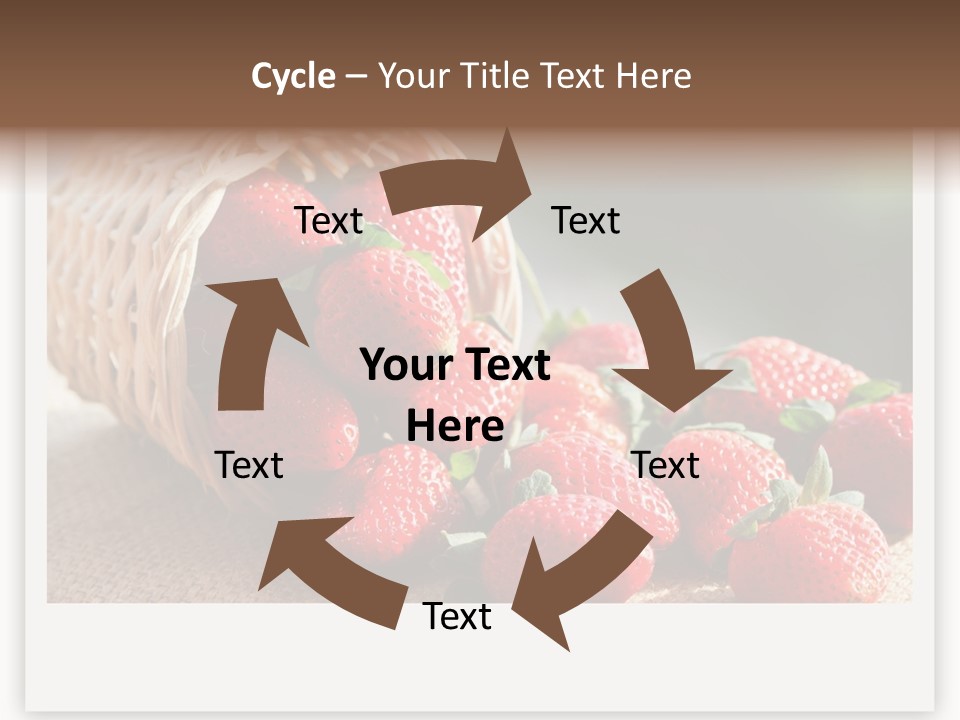 Cycle – Your Title Text Here

Text

Text

Your Text Here

Text

Text

Text